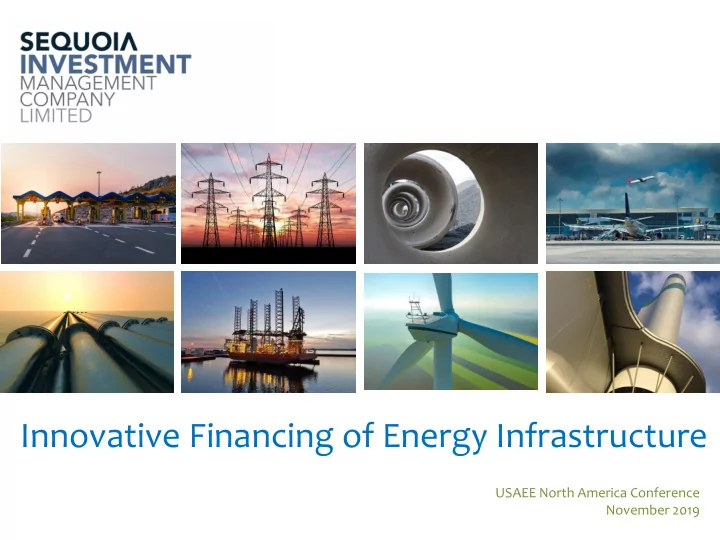 SEQUOIA
INVESTMENT
MANAGEMENT
COMPANY
LIMITED

Innovative Financing of Energy Infrastructure

USAEE North America Conference
November 2019